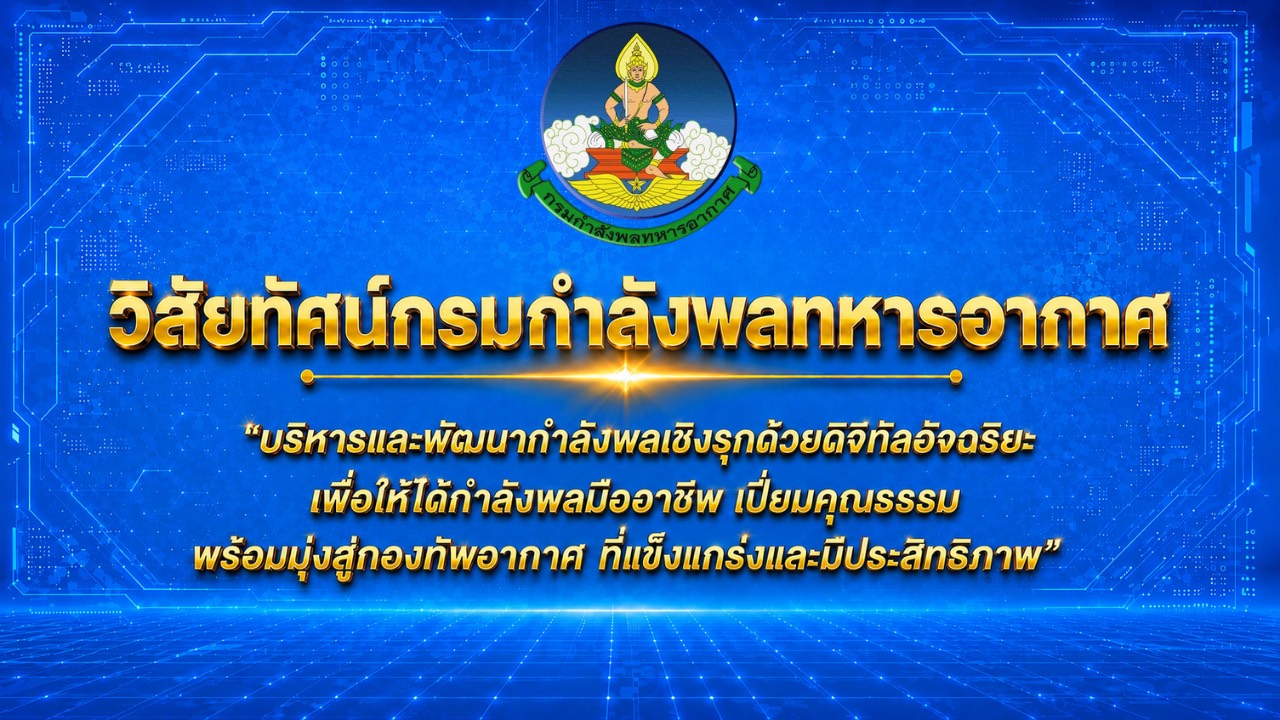 กรมกำลังพลทหารอากาศ

วิสัยทัศน์กรมกำลังพลทหารอากาศ

“บริหารและพัฒนากำลังพลเชิงรุกด้วยดิจิทัลอัจฉริยะ เพื่อให้ได้กำลังพลมืออาชีพ เปี่ยมคุณธรรม พร้อมมุ่งสู่กองทัพอากาศ ที่แข็งแกร่งและมีประสิทธิภาพ”